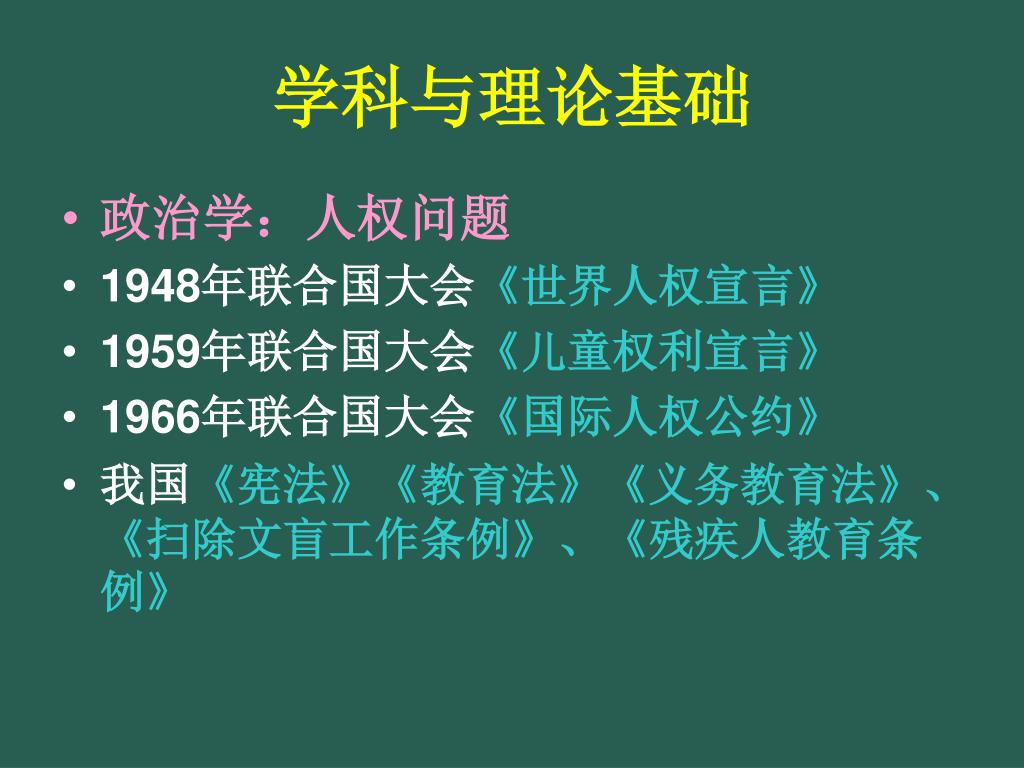 学科与理论基础

• 政治学：人权问题
• 1948年联合国大会《世界人权宣言》
• 1959年联合国大会《儿童权利宣言》
• 1966年联合国大会《国际人权公约》
• 我国《宪法》《教育法》《义务教育法》、《扫除文盲工作条例》、《残疾人教育条例》